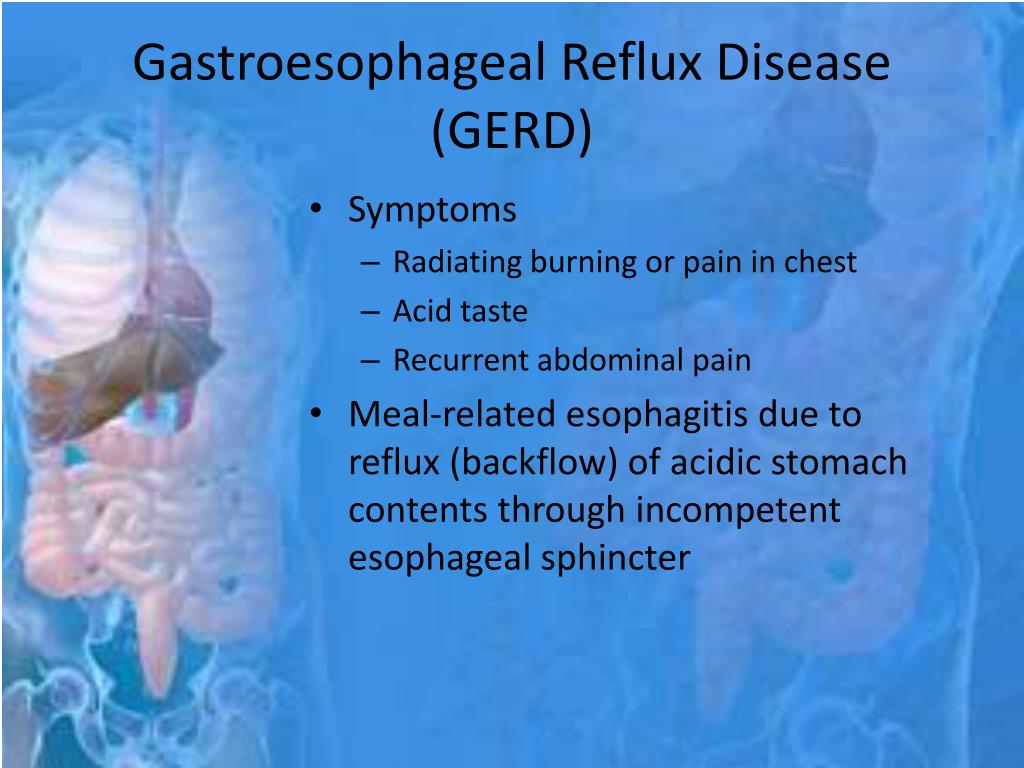 Gastroesophageal Reflux Disease (GERD)

• Symptoms
– Radiating burning or pain in chest
– Acid taste
– Recurrent abdominal pain
• Meal-related esophagitis due to reflux (backflow) of acidic stomach contents through incompetent esophageal sphincter